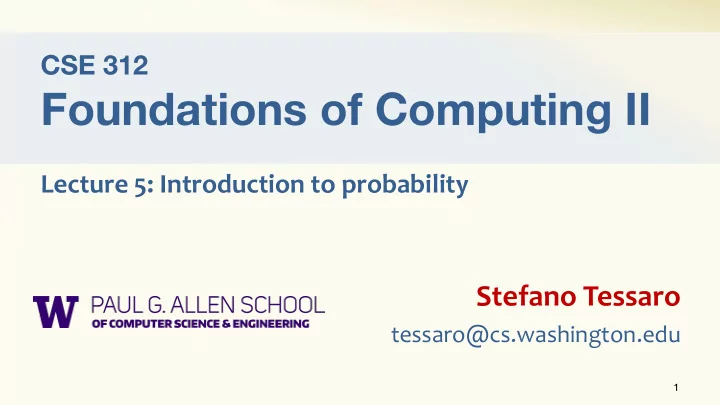 CSE 312
Foundations of Computing II

Lecture 5: Introduction to probability

W PAUL G. ALLEN SCHOOL
OF COMPUTER SCIENCE & ENGINEERING

Stefano Tessaro
tessaro@cs.washington.edu

1